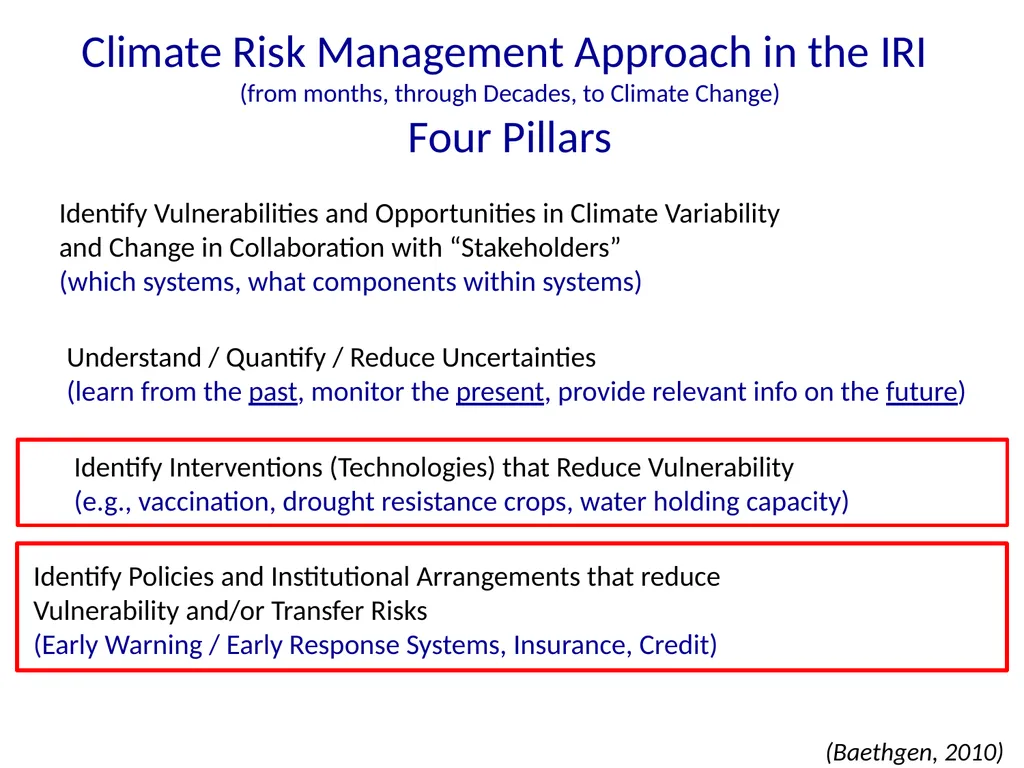 Climate Risk Management Approach in the IRI
(from months, through Decades, to Climate Change)
Four Pillars

Identify Vulnerabilities and Opportunities in Climate Variability and Change in Collaboration with “Stakeholders”
(which systems, what components within systems)

Understand / Quantify / Reduce Uncertainties
(learn from the past, monitor the present, provide relevant info on the future)

Identify Interventions (Technologies) that Reduce Vulnerability
(e.g., vaccination, drought resistance crops, water holding capacity)

Identify Policies and Institutional Arrangements that reduce Vulnerability and/or Transfer Risks
(Early Warning / Early Response Systems, Insurance, Credit)

(Baethgen, 2010)